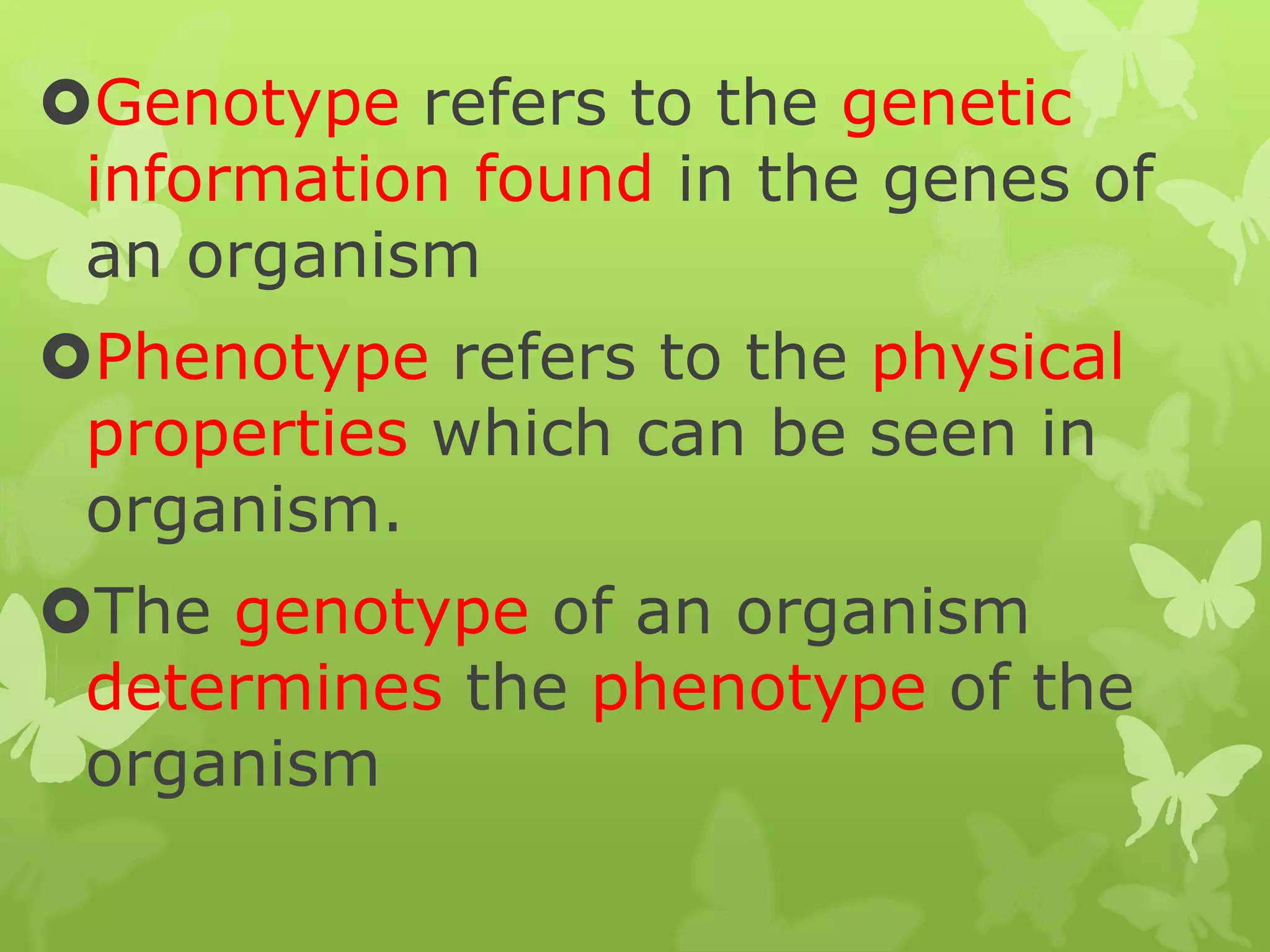 Genotype refers to the genetic information found in the genes of an organism

Phenotype refers to the physical properties which can be seen in organism.

The genotype of an organism determines the phenotype of the organism